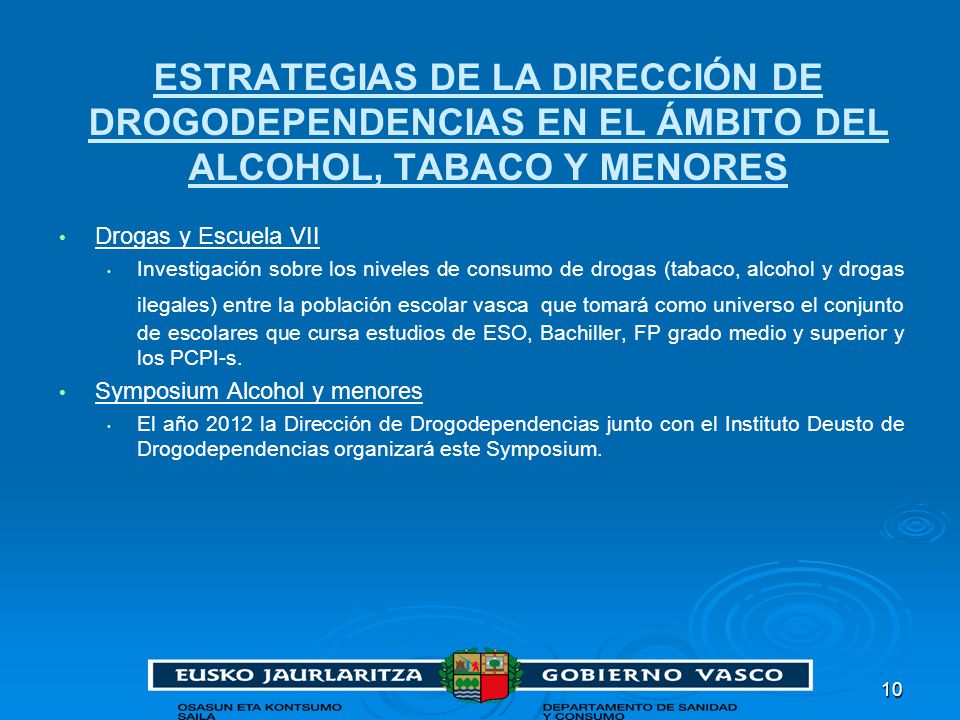 ESTRATEGIAS DE LA DIRECCIÓN DE DROGODEPENDENCIAS EN EL ÁMBITO DEL ALCOHOL, TABACO Y MENORES

• Drogas y Escuela VII
  • Investigación sobre los niveles de consumo de drogas (tabaco, alcohol y drogas ilegales) entre la población escolar vasca que tomará como universo el conjunto de escolares que cursa estudios de ESO, Bachiller, FP grado medio y superior y los PCPI-s.
• Symposium Alcohol y menores
  • El año 2012 la Dirección de Drogodependencias junto con el Instituto Deusto de Drogodependencias organizará este Symposium.

EUSKO JAURLARITZA
GOBIERNO VASCO
OSASUN ETA KONTSUMO SAILA
DEPARTAMENTO DE SANIDAD Y CONSUMO

10